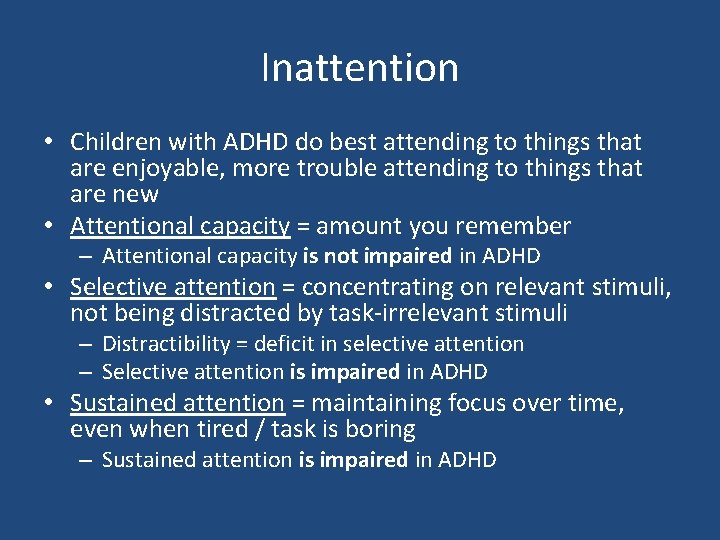 Inattention

• Children with ADHD do best attending to things that are enjoyable, more trouble attending to things that are new
• Attentional capacity = amount you remember
– Attentional capacity is not impaired in ADHD
• Selective attention = concentrating on relevant stimuli, not being distracted by task-irrelevant stimuli
– Distractibility = deficit in selective attention
– Selective attention is impaired in ADHD
• Sustained attention = maintaining focus over time, even when tired / task is boring
– Sustained attention is impaired in ADHD